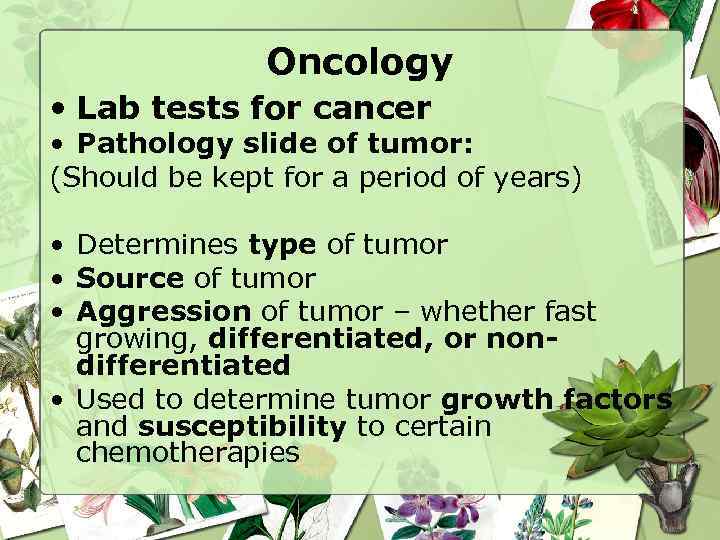 Oncology

• Lab tests for cancer
• Pathology slide of tumor:
(Should be kept for a period of years)

• Determines type of tumor
• Source of tumor
• Aggression of tumor – whether fast growing, differentiated, or non-differentiated
• Used to determine tumor growth factors and susceptibility to certain chemotherapies